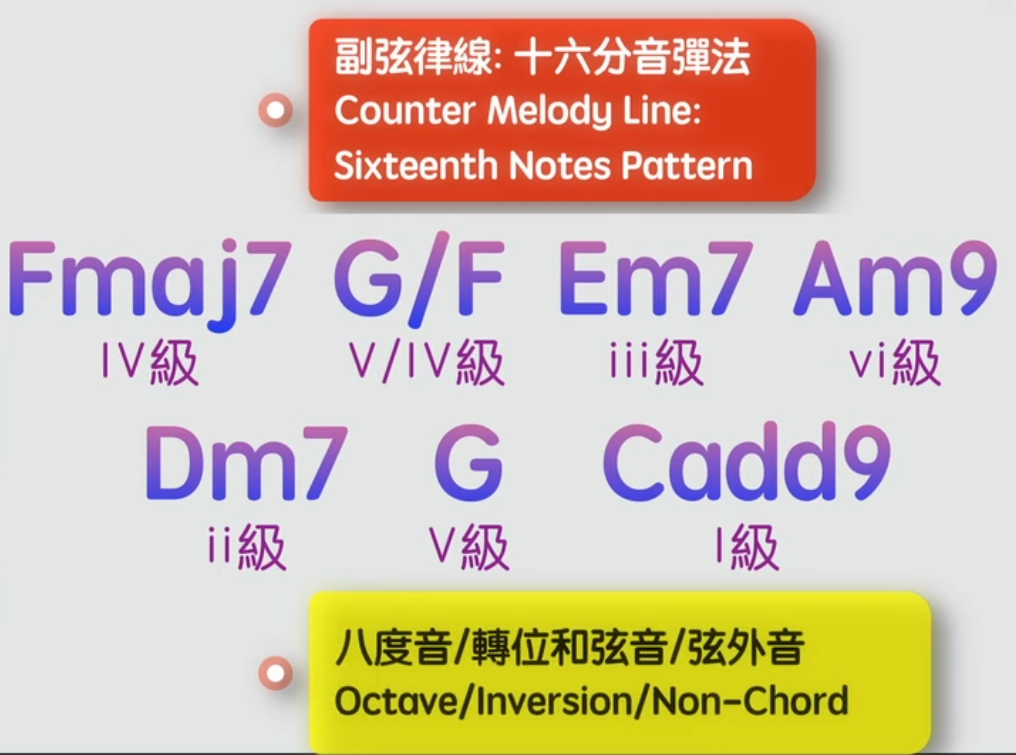 副弦律線: 十六分音彈法
Counter Melody Line:
Sixteenth Notes Pattern

Fmaj7 G/F Em7 Am9
IV級 V/IV級 iii級 vi級

Dm7 G Cadd9
ii級 V級 I級

八度音/轉位和弦音/弦外音
Octave/Inversion/Non-Chord